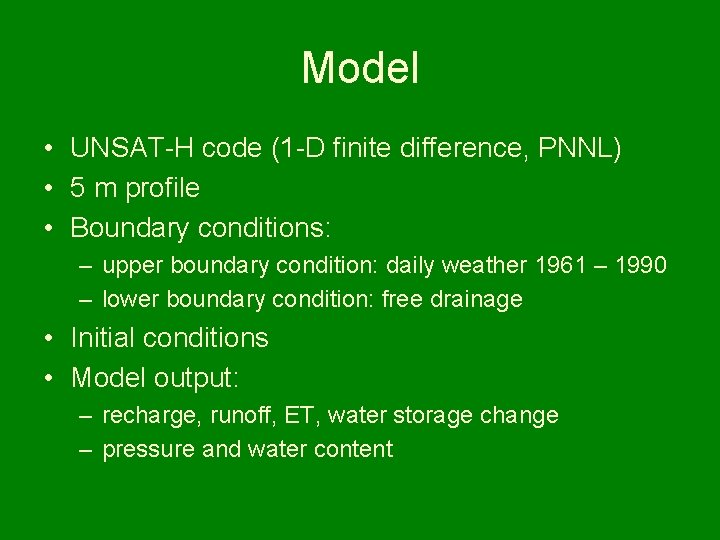 Model

• UNSAT-H code (1-D finite difference, PNNL)
• 5 m profile
• Boundary conditions:
  – upper boundary condition: daily weather 1961 – 1990
  – lower boundary condition: free drainage
• Initial conditions
• Model output:
  – recharge, runoff, ET, water storage change
  – pressure and water content